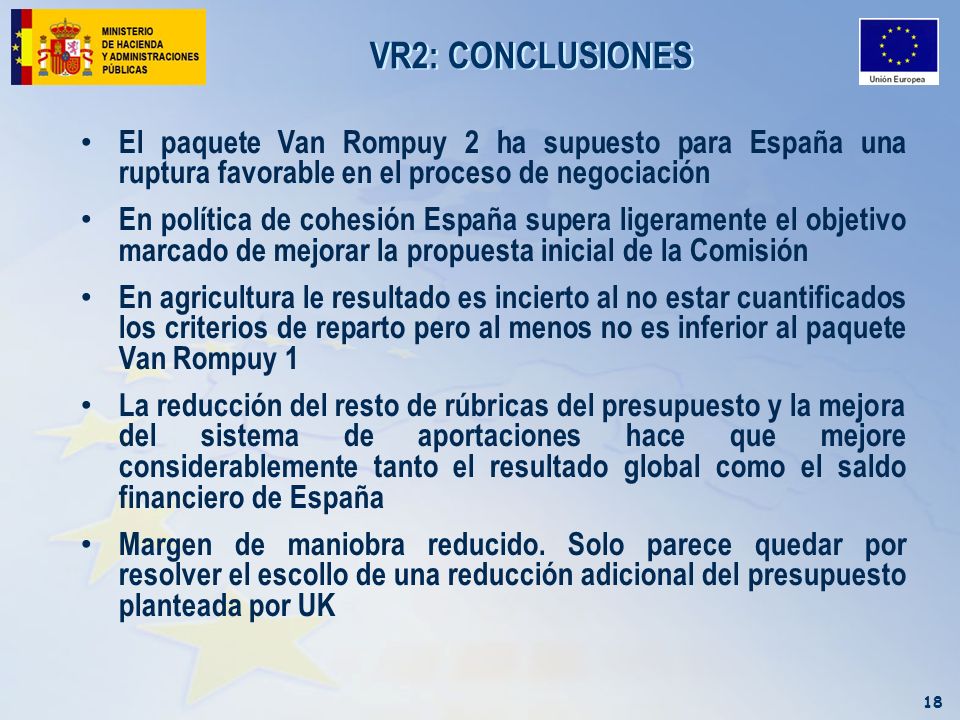 MINISTERIO
DE HACIENDA
Y ADMINISTRACIONES
PÚBLICAS

VR2: CONCLUSIONES

Unión Europea

• El paquete Van Rompuy 2 ha supuesto para España una ruptura favorable en el proceso de negociación

• En política de cohesión España supera ligeramente el objetivo marcado de mejorar la propuesta inicial de la Comisión

• En agricultura le resultado es incierto al no estar cuantificados los criterios de reparto pero al menos no es inferior al paquete Van Rompuy 1

• La reducción del resto de rúbricas del presupuesto y la mejora del sistema de aportaciones hace que mejore considerablemente tanto el resultado global como el saldo financiero de España

• Margen de maniobra reducido. Solo parece quedar por resolver el escollo de una reducción adicional del presupuesto planteada por UK

18